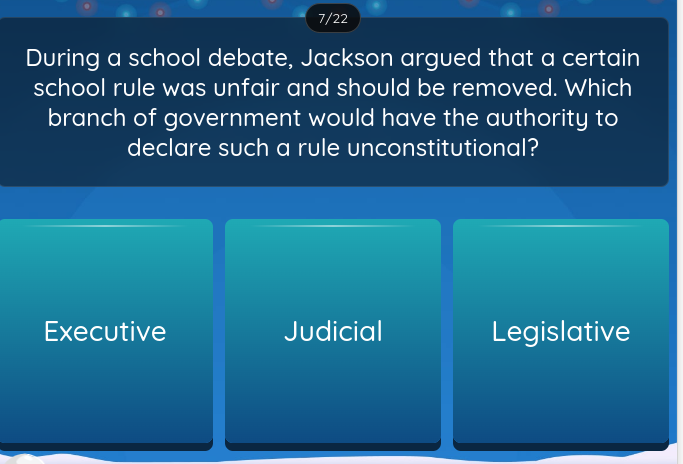 7/22

During a school debate, Jackson argued that a certain school rule was unfair and should be removed. Which branch of government would have the authority to declare such a rule unconstitutional?

Executive

Judicial

Legislative